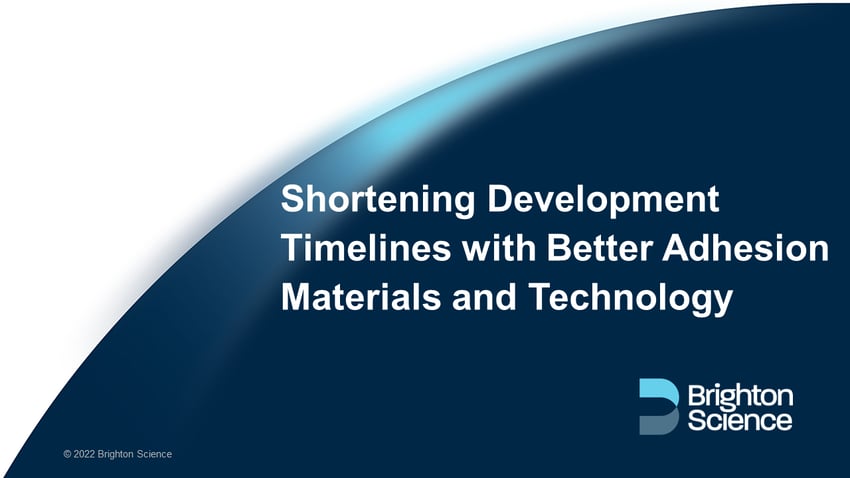 Shortening Development Timelines with Better Adhesion Materials and Technology

Brighton Science

© 2022 Brighton Science